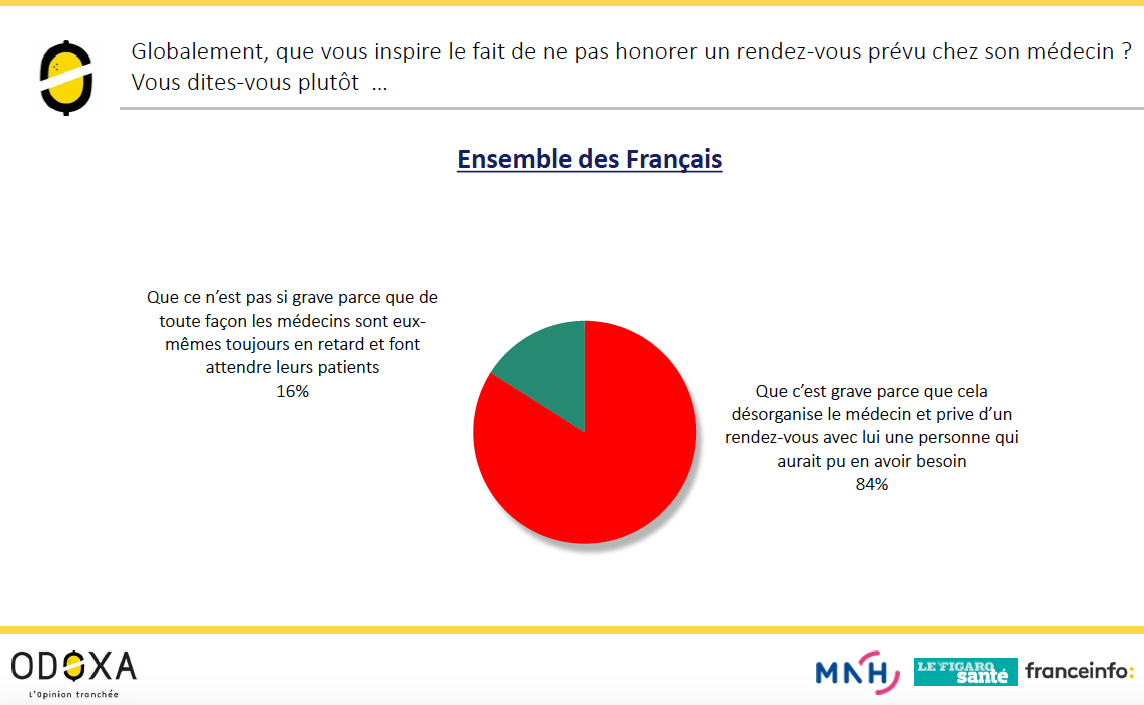 Globalement, que vous inspire le fait de ne pas honorer un rendez-vous prévu chez son médecin ? Vous dites-vous plutôt ...

Ensemble des Français

Que ce n'est pas si grave parce que de toute façon les médecins sont eux-mêmes toujours en retard et font attendre leurs patients
16%

Que c'est grave parce que cela désorganise le médecin et prive d'un rendez-vous avec lui une personne qui aurait pu en avoir besoin
84%

ODOXA
L'Opinion tranchée

MNH LE FIGARO santé franceinfo: